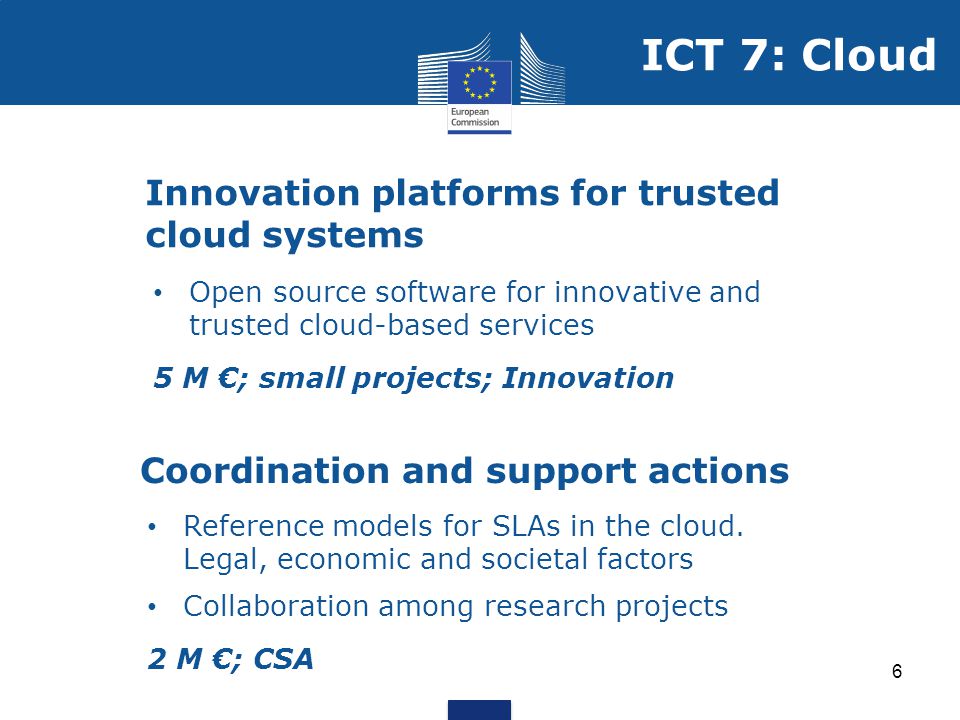 European Commission

ICT 7: Cloud

Innovation platforms for trusted cloud systems

• Open source software for innovative and trusted cloud-based services

5 M €; small projects; Innovation

Coordination and support actions

• Reference models for SLAs in the cloud. Legal, economic and societal factors

• Collaboration among research projects

2 M €; CSA

6